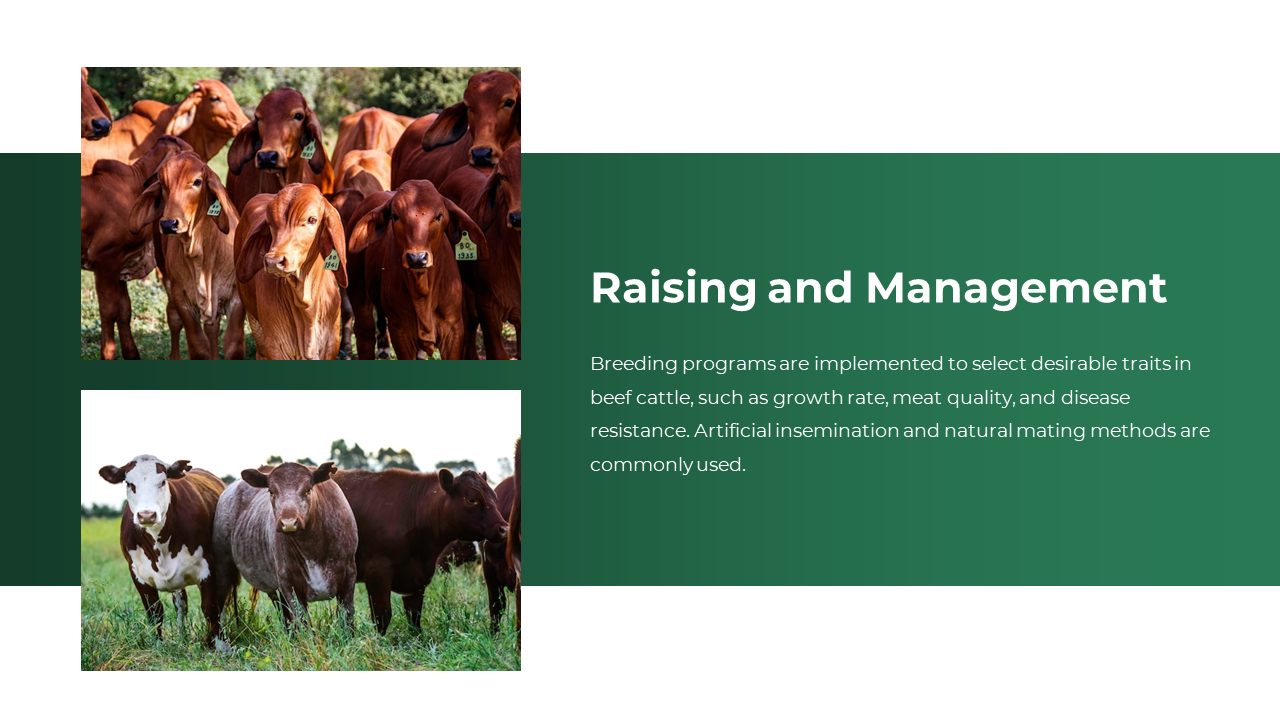 Raising and Management

Breeding programs are implemented to select desirable traits in beef cattle, such as growth rate, meat quality, and disease resistance. Artificial insemination and natural mating methods are commonly used.